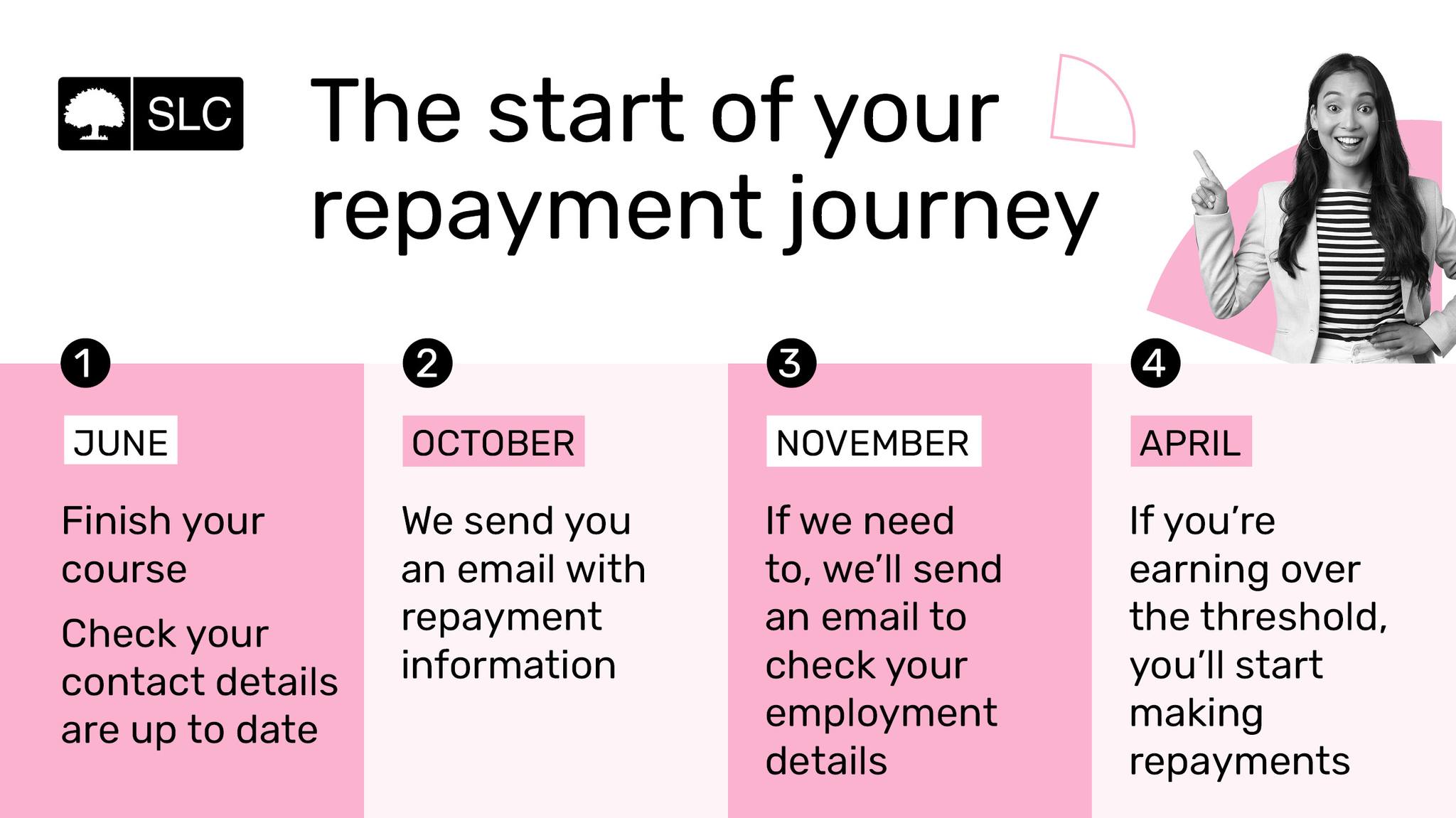 SLC

The start of your repayment journey

1

JUNE

Finish your course

Check your contact details are up to date

2

OCTOBER

We send you an email with repayment information

3

NOVEMBER

If we need to, we'll send an email to check your employment details

4

APRIL

If you're earning over the threshold, you'll start making repayments